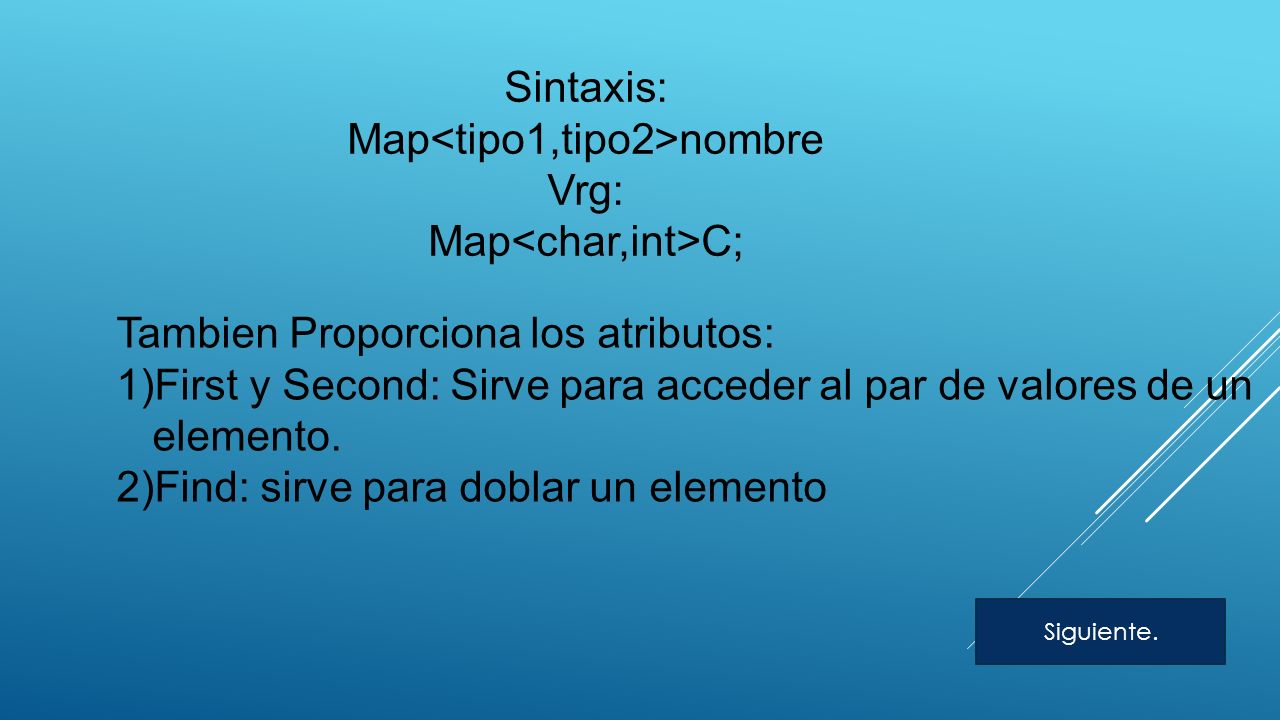 Sintaxis:
Map<tipo1,tipo2>nombre
Vrg:
Map<char,int>C;

Tambien Proporciona los atributos:
1)First y Second: Sirve para acceder al par de valores de un elemento.
2)Find: sirve para doblar un elemento

Siguiente.